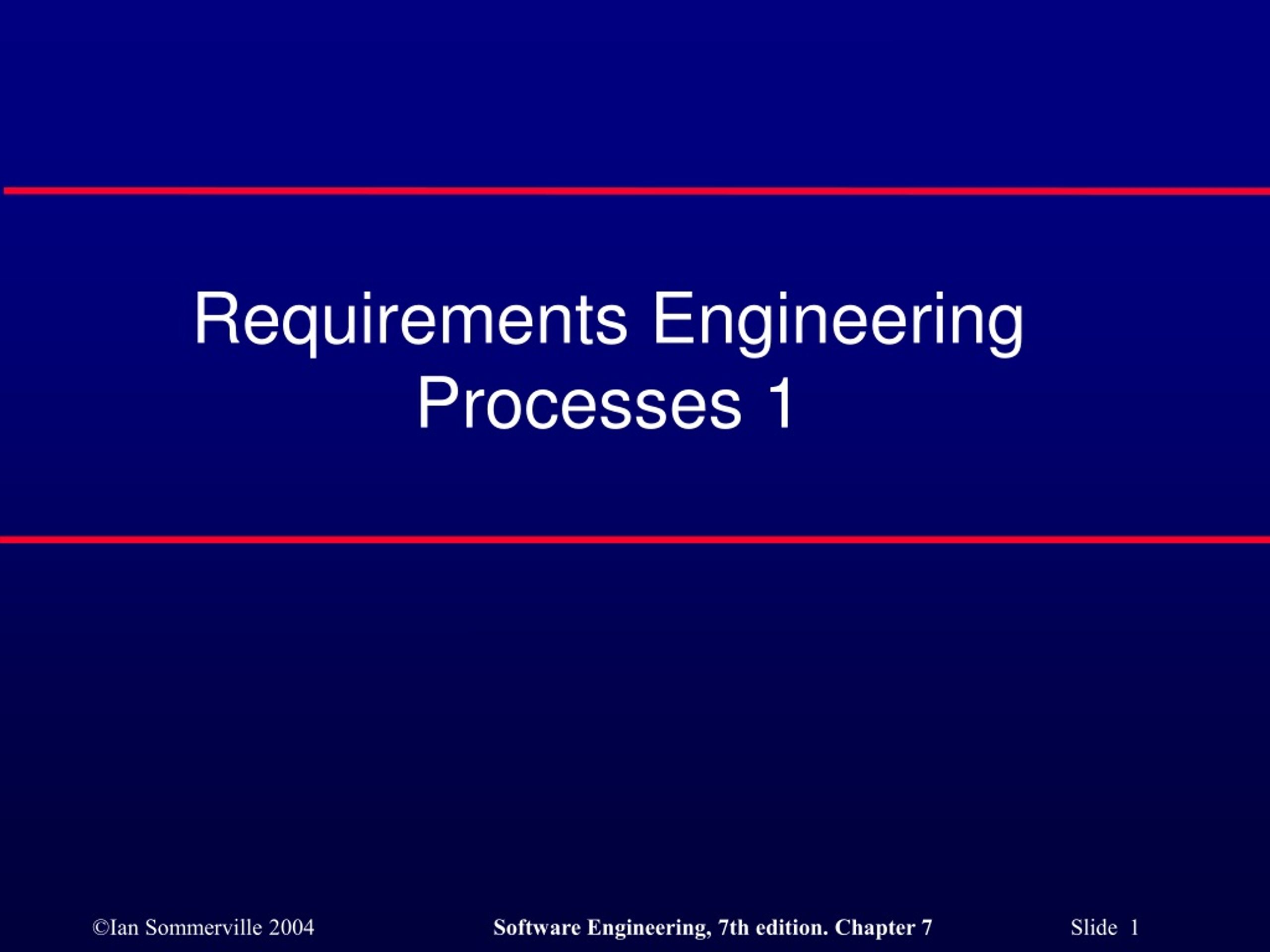 Requirements Engineering Processes 1

©Ian Sommerville 2004

Software Engineering, 7th edition. Chapter 7

Slide 1